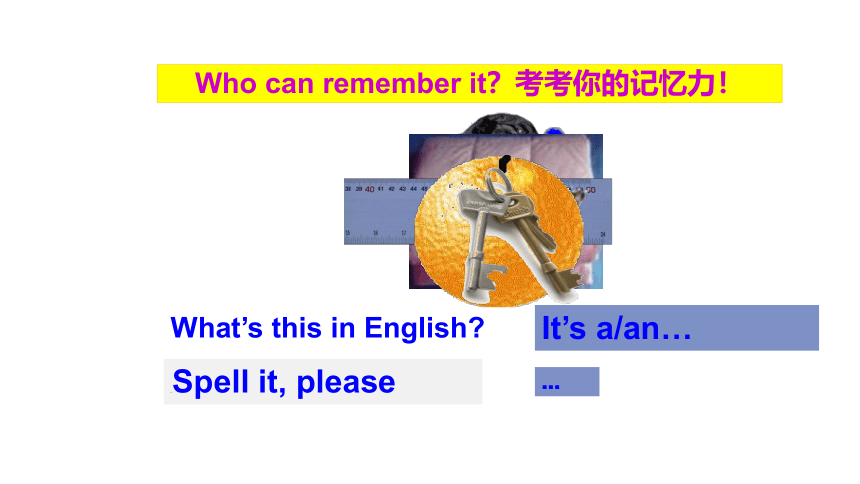 Who can remember it? 考考你的记忆力!

What's this in English?

It's a/an…

Spell it, please

...